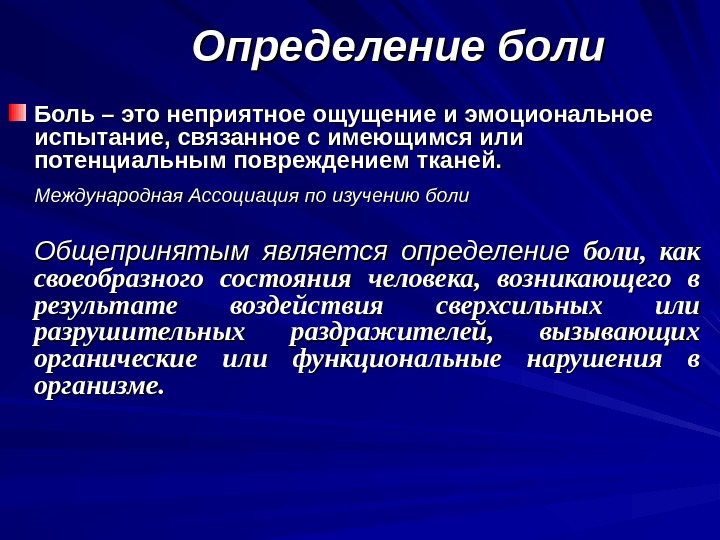 Определение боли

Боль – это неприятное ощущение и эмоциональное испытание, связанное с имеющимся или потенциальным повреждением тканей.

Международная Ассоциация по изучению боли

Общепринятым является определение боли, как своеобразного состояния человека, возникающего в результате воздействия сверхсильных или разрушительных раздражителей, вызывающих органические или функциональные нарушения в организме.